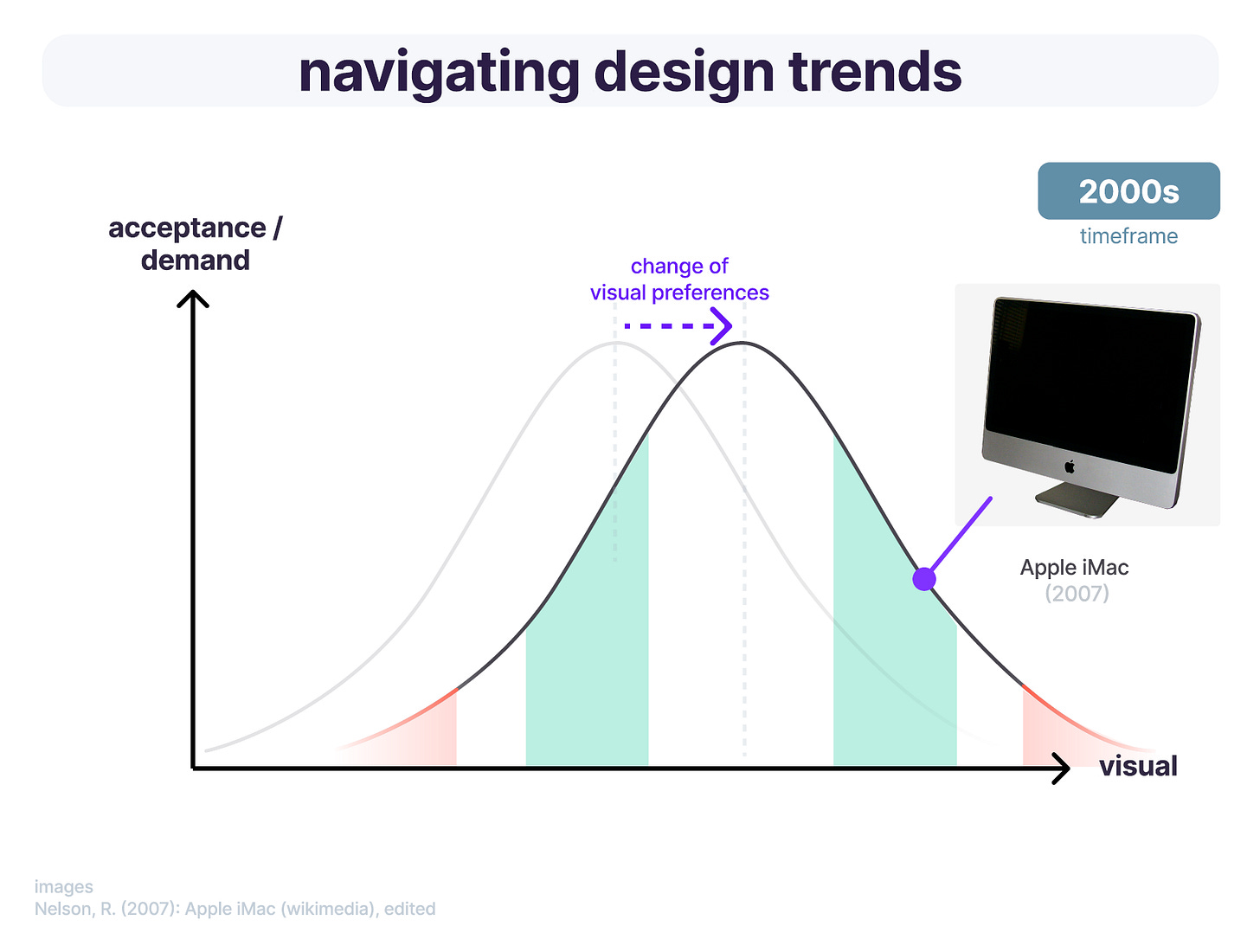 navigating design trends

2000s
timeframe

acceptance / demand

change of visual preferences

Apple iMac
(2007)

visual

images
Nelson, R. (2007): Apple iMac (wikimedia), edited